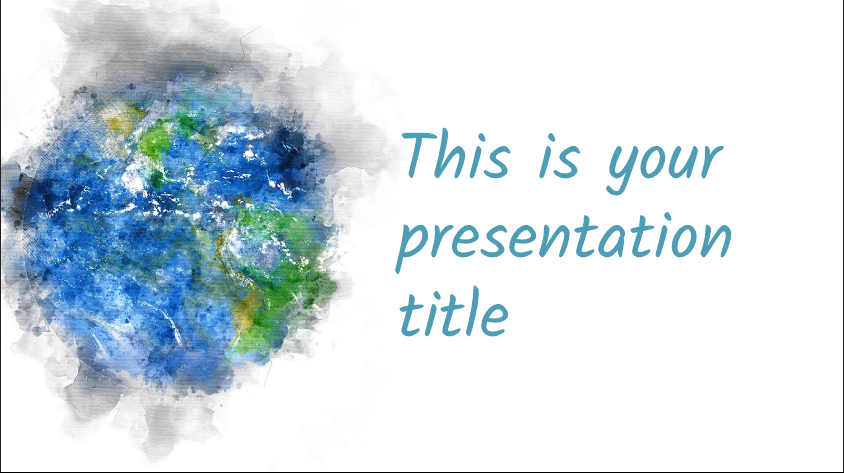 This is your presentation title